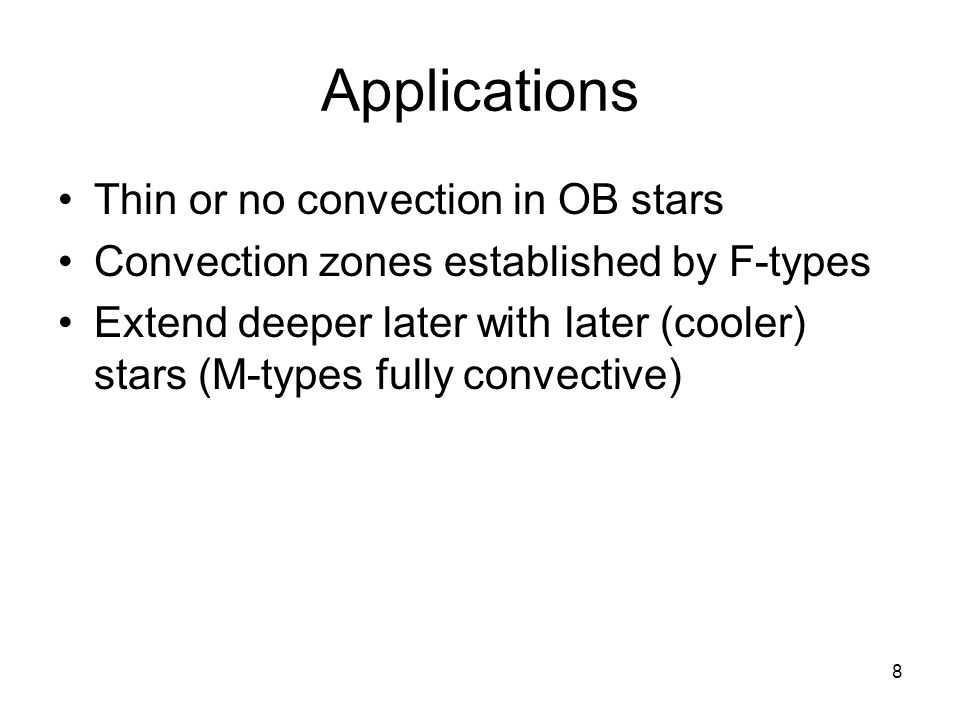 Applications

• Thin or no convection in OB stars
• Convection zones established by F-types
• Extend deeper later with later (cooler) stars (M-types fully convective)

8